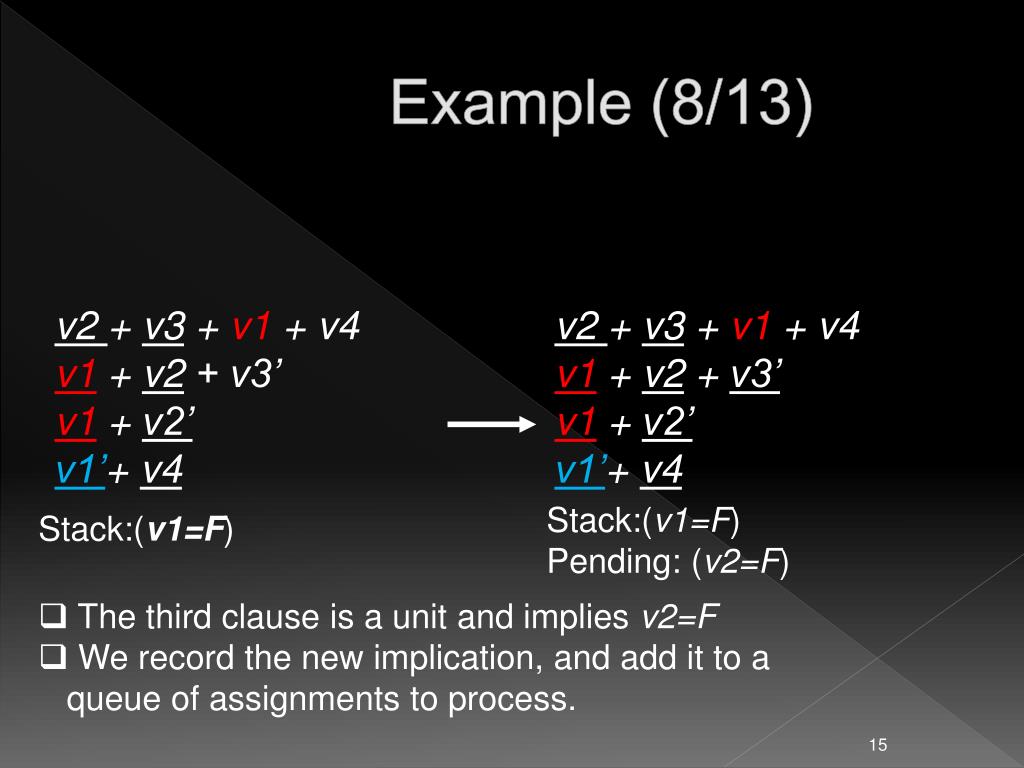 Example (8/13)

v2 + v3 + v1 + v4
v1 + v2 + v3’
v1 + v2’
v1’+ v4

Stack:(v1=F)

v2 + v3 + v1 + v4
v1 + v2 + v3’
v1 + v2’
v1’+ v4

Stack:(v1=F)
Pending: (v2=F)

❑ The third clause is a unit and implies v2=F
❑ We record the new implication, and add it to a queue of assignments to process.

15